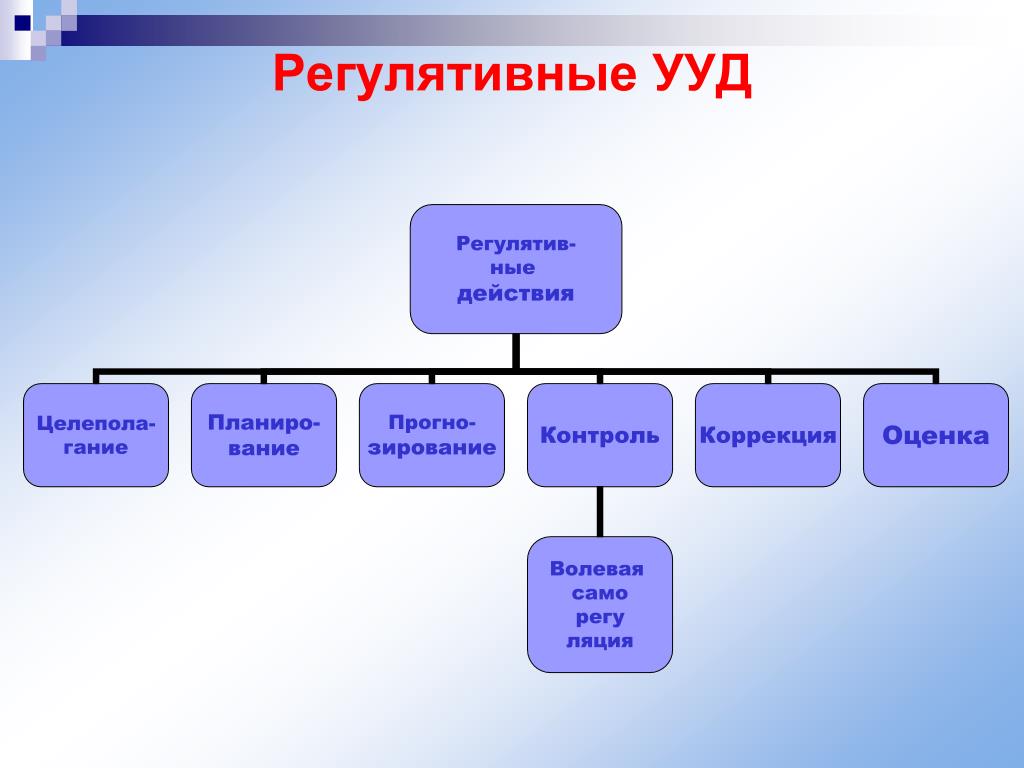 Регулятивные УУД

Регулятивные действия

Целеполагание

Планирование

Прогнозирование

Контроль

Коррекция

Оценка

Волевая само регу ляция